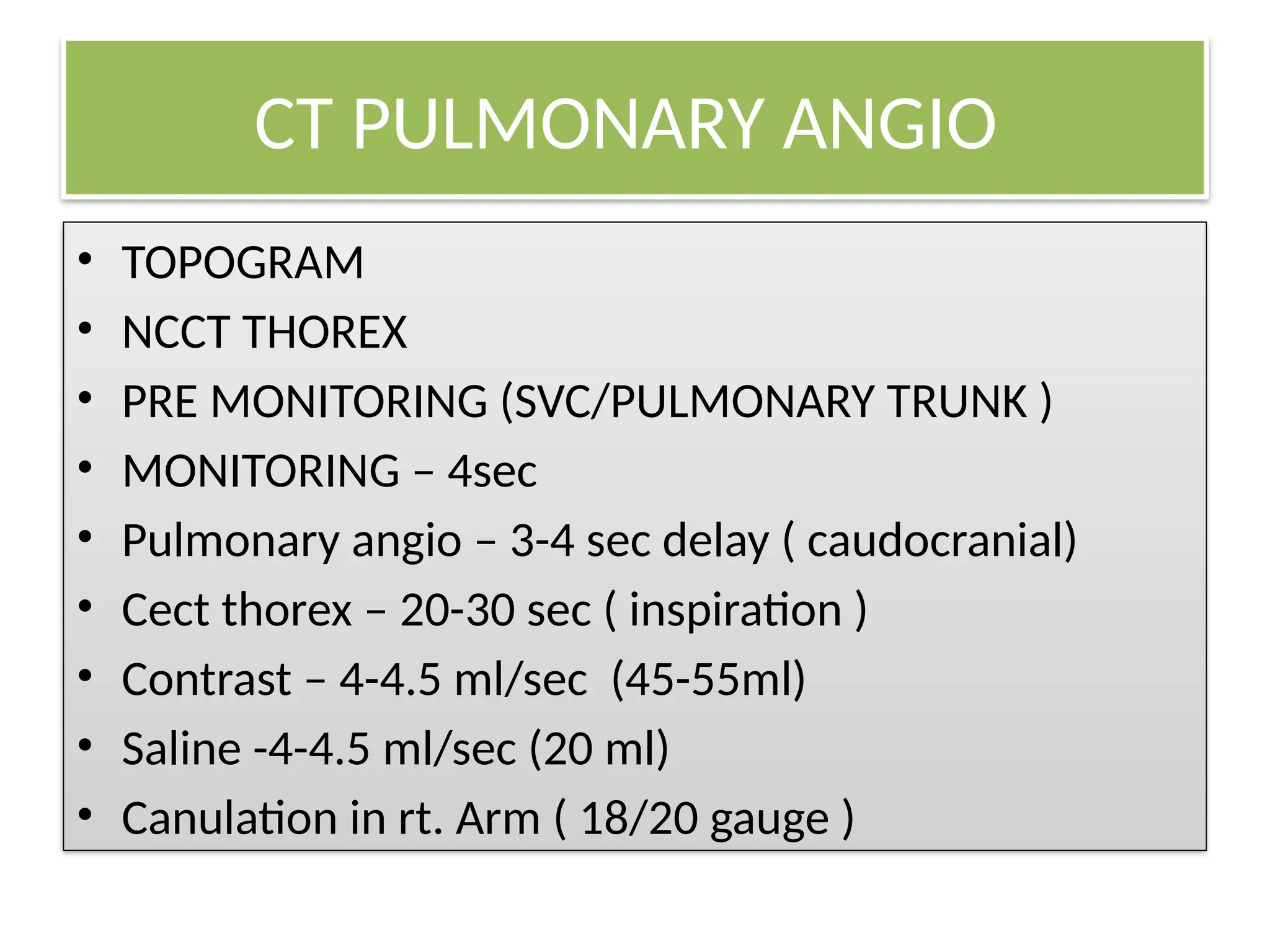 CT PULMONARY ANGIO

• TOPOGRAM
• NCCT THOREX
• PRE MONITORING (SVC/PULMONARY TRUNK )
• MONITORING – 4sec
• Pulmonary angio – 3-4 sec delay ( caudocranial)
• Cect thorex – 20-30 sec ( inspiration )
• Contrast – 4-4.5 ml/sec (45-55ml)
• Saline -4-4.5 ml/sec (20 ml)
• Canulation in rt. Arm ( 18/20 gauge )